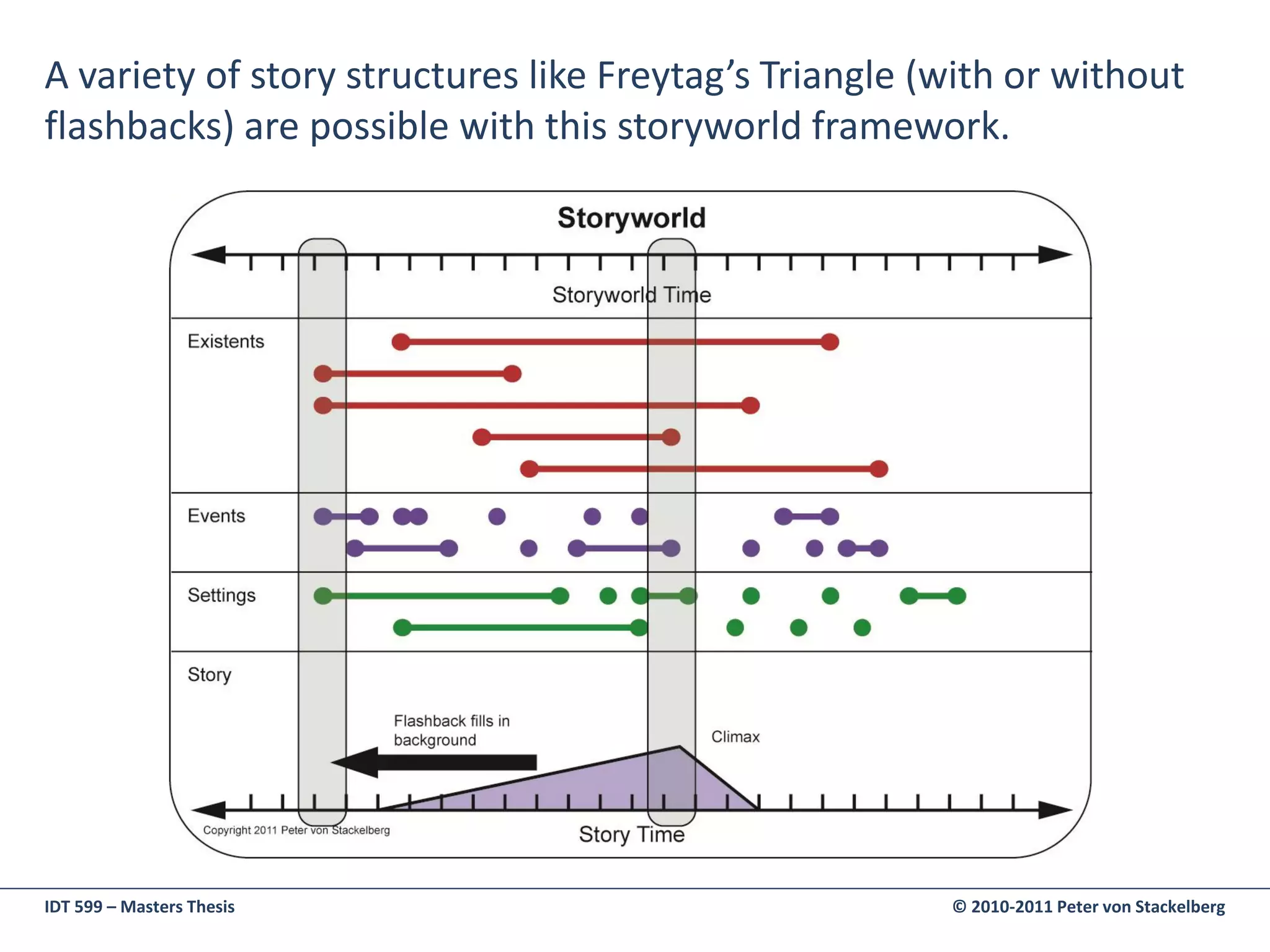 A variety of story structures like Freytag's Triangle (with or without flashbacks) are possible with this storyworld framework.

Storyworld

Storyworld Time

Existents

Events

Settings

Story

Flashback fills in background

Climax

Copyright 2011 Peter von Stackelberg

Story Time

IDT 599 – Masters Thesis

© 2010-2011 Peter von Stackelberg